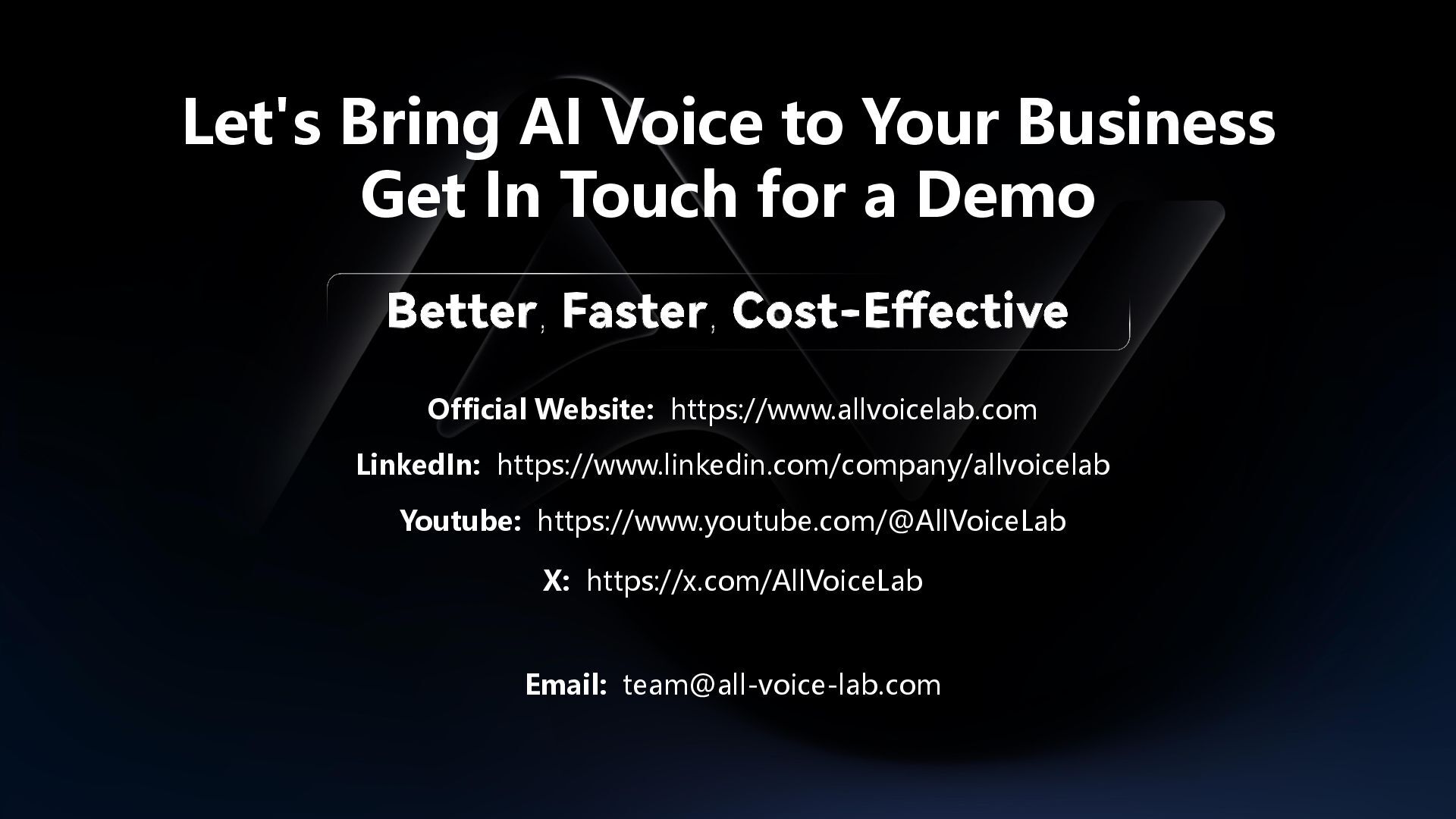 Let's Bring AI Voice to Your Business
Get In Touch for a Demo

Better, Faster, Cost-Effective

Official Website: https://www.allvoicelab.com

LinkedIn: https://www.linkedin.com/company/allvoicelab

Youtube: https://www.youtube.com/@AllVoiceLab

X: https://x.com/AllVoiceLab

Email: team@all-voice-lab.com